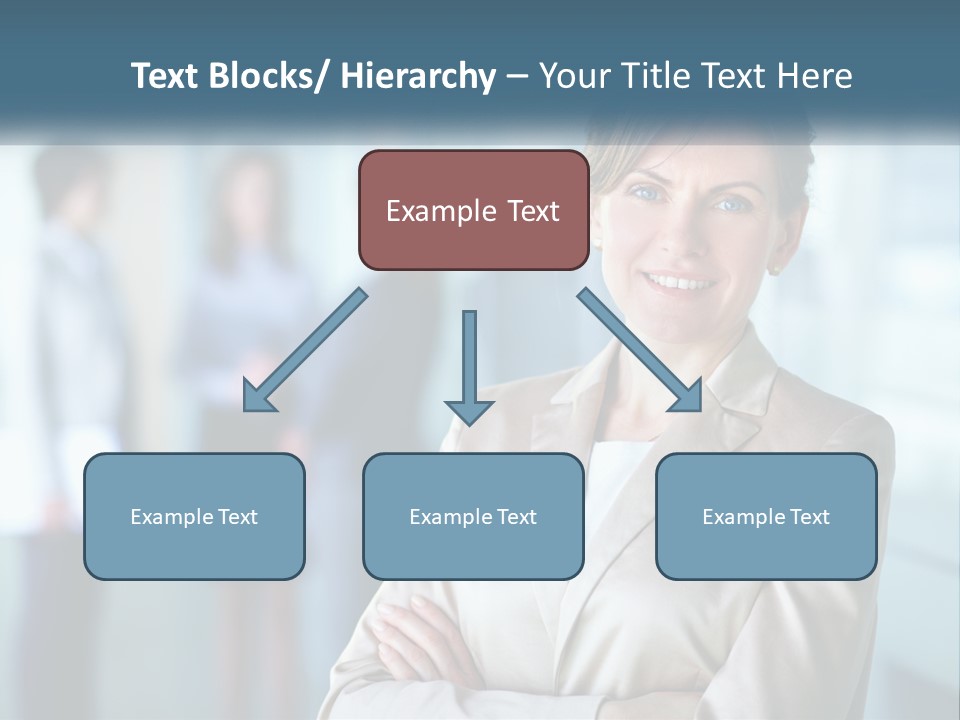 Text Blocks/ Hierarchy – Your Title Text Here

Example Text

Example Text

Example Text

Example Text